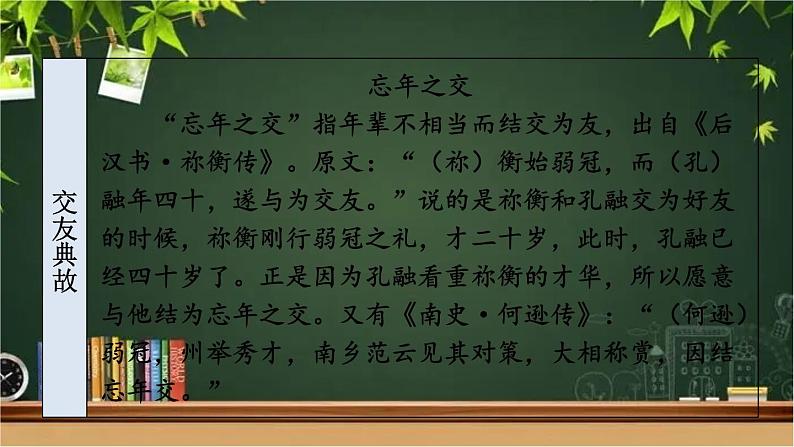 交友典故

忘年之交

“忘年之交”指年辈不相当而结交为友，出自《后汉书·祢衡传》。原文：“（祢）衡始弱冠，而（孔）融年四十，遂与为交友。”说的是祢衡和孔融交为好友的时候，祢衡刚行弱冠之礼，才二十岁，此时，孔融已经四十岁了。正是因为孔融看重祢衡的才华，所以愿意与他结为忘年之交。又有《南史·何逊传》：“（何逊）弱冠，州举秀才，南乡范云见其对策，大相称赏，因结忘年交。”